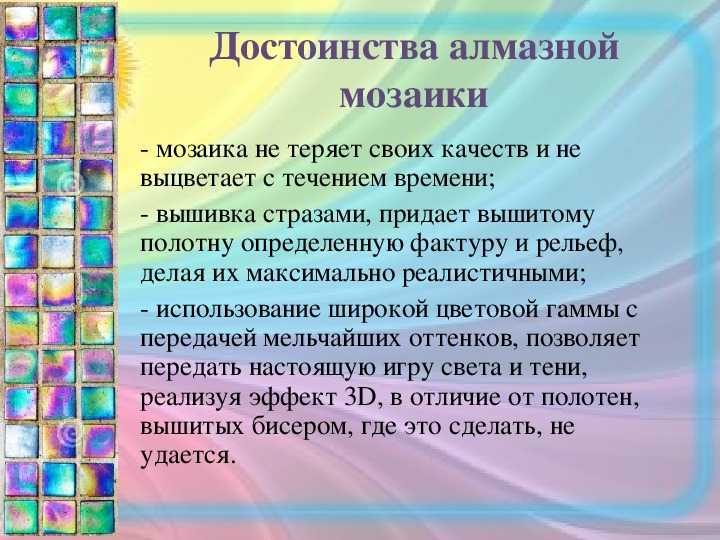 Достоинства алмазной мозаики

- мозаика не теряет своих качеств и не выцветает с течением времени;

- вышивка стразами, придает вышитому полотну определенную фактуру и рельеф, делая их максимально реалистичными;

- использование широкой цветовой гаммы с передачей мельчайших оттенков, позволяет передать настоящую игру света и тени, реализуя эффект 3D, в отличие от полотен, вышитых бисером, где это сделать, не удается.